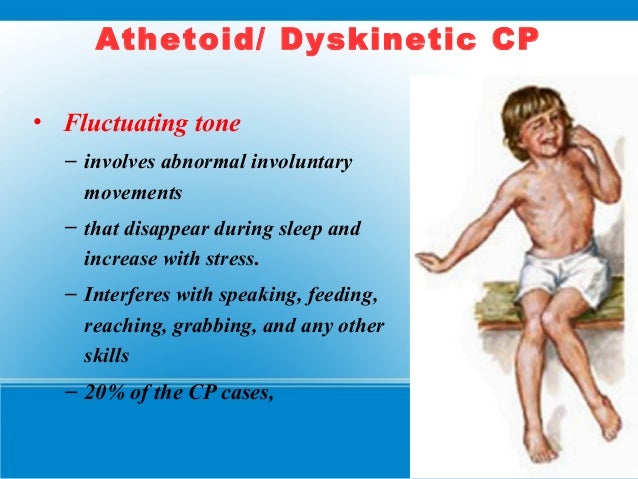 Athetoid/ Dyskinetic CP

• Fluctuating tone

– involves abnormal involuntary movements

– that disappear during sleep and increase with stress.

– Interferes with speaking, feeding, reaching, grabbing, and any other skills

– 20% of the CP cases,